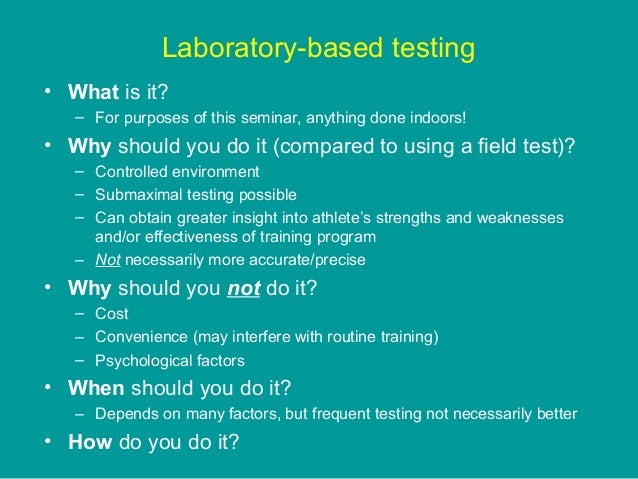 Laboratory-based testing

• What is it?
– For purposes of this seminar, anything done indoors!

• Why should you do it (compared to using a field test)?
– Controlled environment
– Submaximal testing possible
– Can obtain greater insight into athlete's strengths and weaknesses and/or effectiveness of training program
– Not necessarily more accurate/precise

• Why should you not do it?
– Cost
– Convenience (may interfere with routine training)
– Psychological factors

• When should you do it?
– Depends on many factors, but frequent testing not necessarily better

• How do you do it?